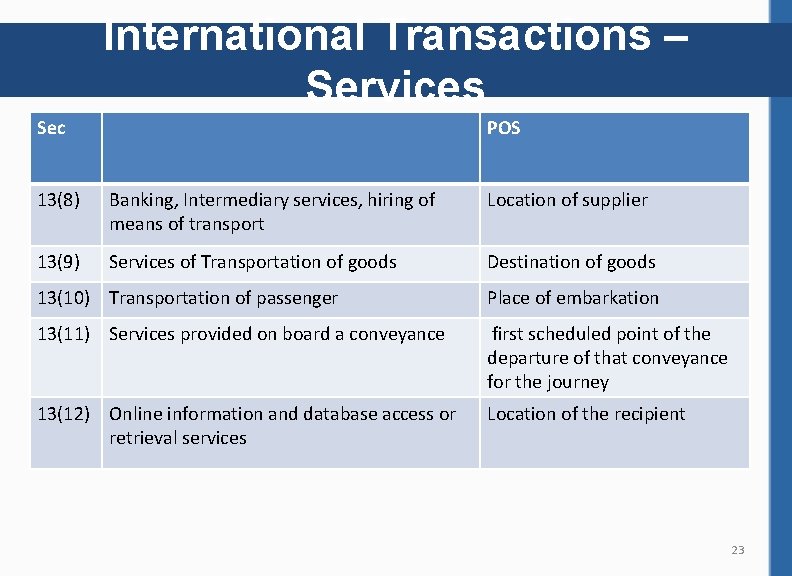 International Transactions – Services

| Sec | | POS |
|---|---|---|
| 13(8) | Banking, Intermediary services, hiring of means of transport | Location of supplier |
| 13(9) | Services of Transportation of goods | Destination of goods |
| 13(10) | Transportation of passenger | Place of embarkation |
| 13(11) | Services provided on board a conveyance | first scheduled point of the departure of that conveyance for the journey |
| 13(12) | Online information and database access or retrieval services | Location of the recipient |

23